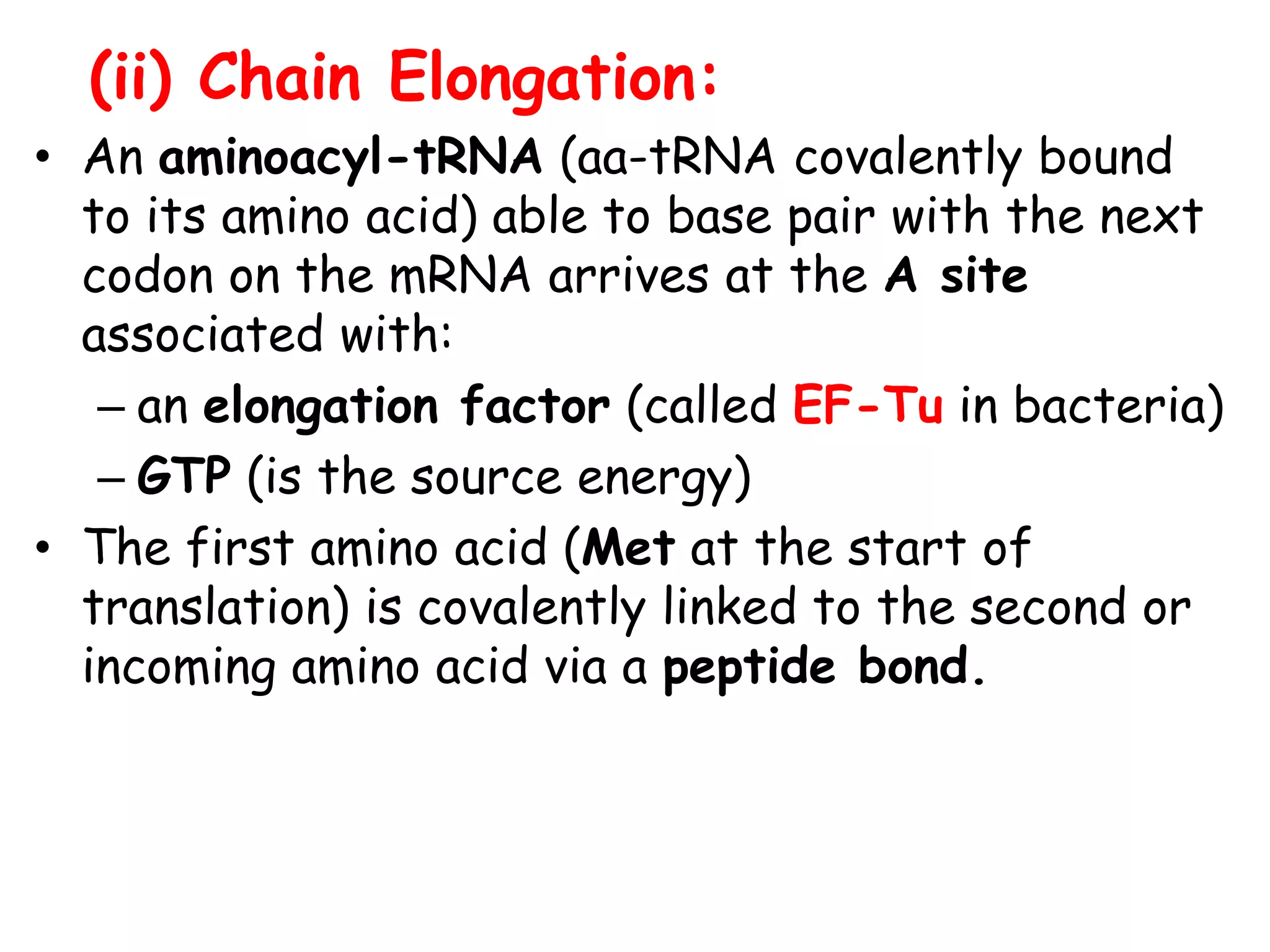 (ii) Chain Elongation:

• An aminoacyl-tRNA (aa-tRNA covalently bound to its amino acid) able to base pair with the next codon on the mRNA arrives at the A site associated with:

– an elongation factor (called EF-Tu in bacteria)

– GTP (is the source energy)

• The first amino acid (Met at the start of translation) is covalently linked to the second or incoming amino acid via a peptide bond.